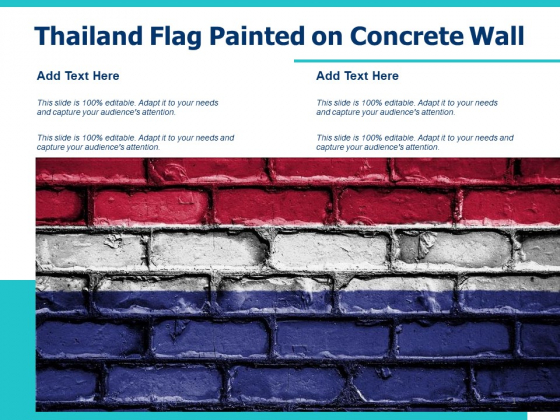 Thailand Flag Painted on Concrete Wall

Add Text Here

This slide is 100% editable. Adapt it to your needs and capture your audience's attention.

This slide is 100% editable. Adapt it to your needs and capture your audience's attention.

Add Text Here

This slide is 100% editable. Adapt it to your needs and capture your audience's attention.

This slide is 100% editable. Adapt it to your needs and capture your audience's attention.